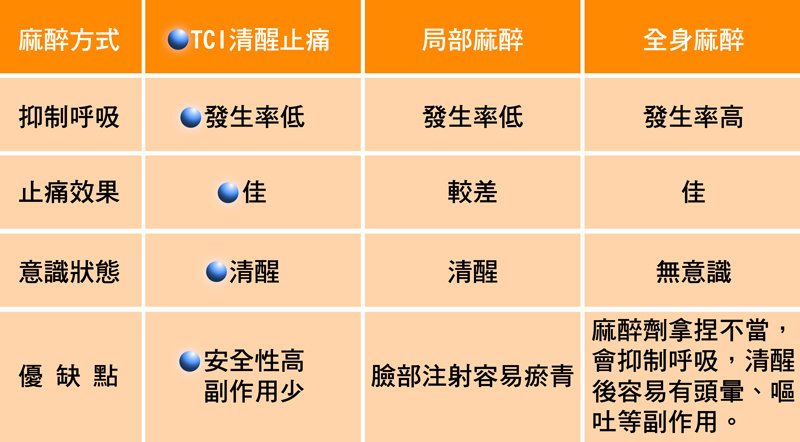 | 麻醉方式 | TCI清醒止痛 | 局部麻醉 | 全身麻醉 |
|---|---|---|---|
| 抑制呼吸 | 發生率低 | 發生率低 | 發生率高 |
| 止痛效果 | 佳 | 較差 | 佳 |
| 意識狀態 | 清醒 | 清醒 | 無意識 |
| 優 缺 點 | 安全性高 副作用少 | 臉部注射容易瘀青 | 麻醉劑拿捏不當，會抑制呼吸，清醒後容易有頭暈、嘔吐等副作用。 |